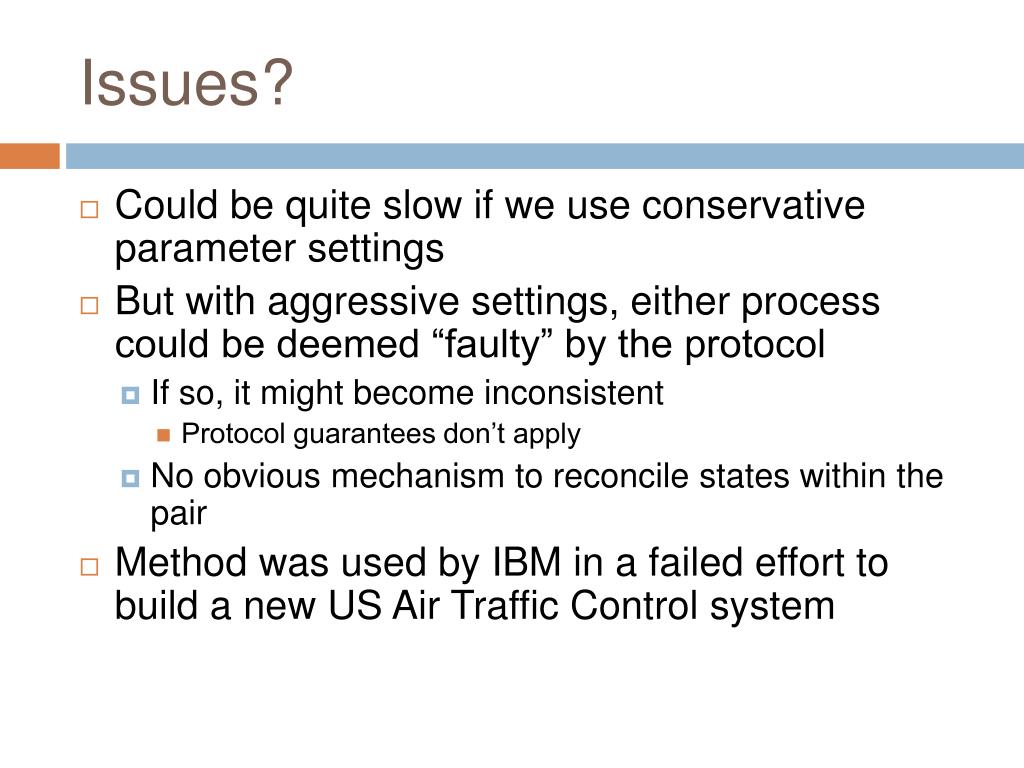 Issues?

Could be quite slow if we use conservative parameter settings

But with aggressive settings, either process could be deemed “faulty” by the protocol

If so, it might become inconsistent

Protocol guarantees don’t apply

No obvious mechanism to reconcile states within the pair

Method was used by IBM in a failed effort to build a new US Air Traffic Control system